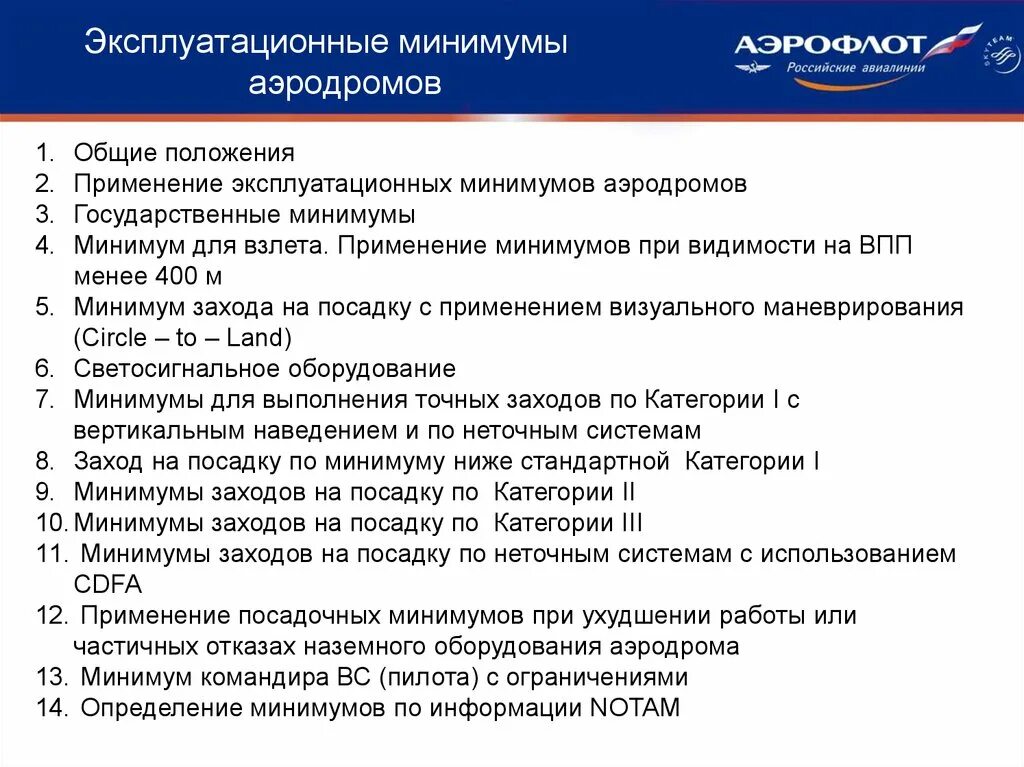 Эксплуатационные минимумы аэродромов

АЭРОФЛОТ
Российские авиалинии
SKYTEAM

1. Общие положения
2. Применение эксплуатационных минимумов аэродромов
3. Государственные минимумы
4. Минимум для взлета. Применение минимумов при видимости на ВПП менее 400 м
5. Минимум захода на посадку с применением визуального маневрирования (Circle – to – Land)
6. Светосигнальное оборудование
7. Минимумы для выполнения точных заходов по Категории I с вертикальным наведением и по неточным системам
8. Заход на посадку по минимуму ниже стандартной Категории I
9. Минимумы заходов на посадку по Категории II
10. Минимумы заходов на посадку по Категории III
11. Минимумы заходов на посадку по неточным системам с использованием CDFA
12. Применение посадочных минимумов при ухудшении работы или частичных отказах наземного оборудования аэродрома
13. Минимум командира ВС (пилота) с ограничениями
14. Определение минимумов по информации NOTAM